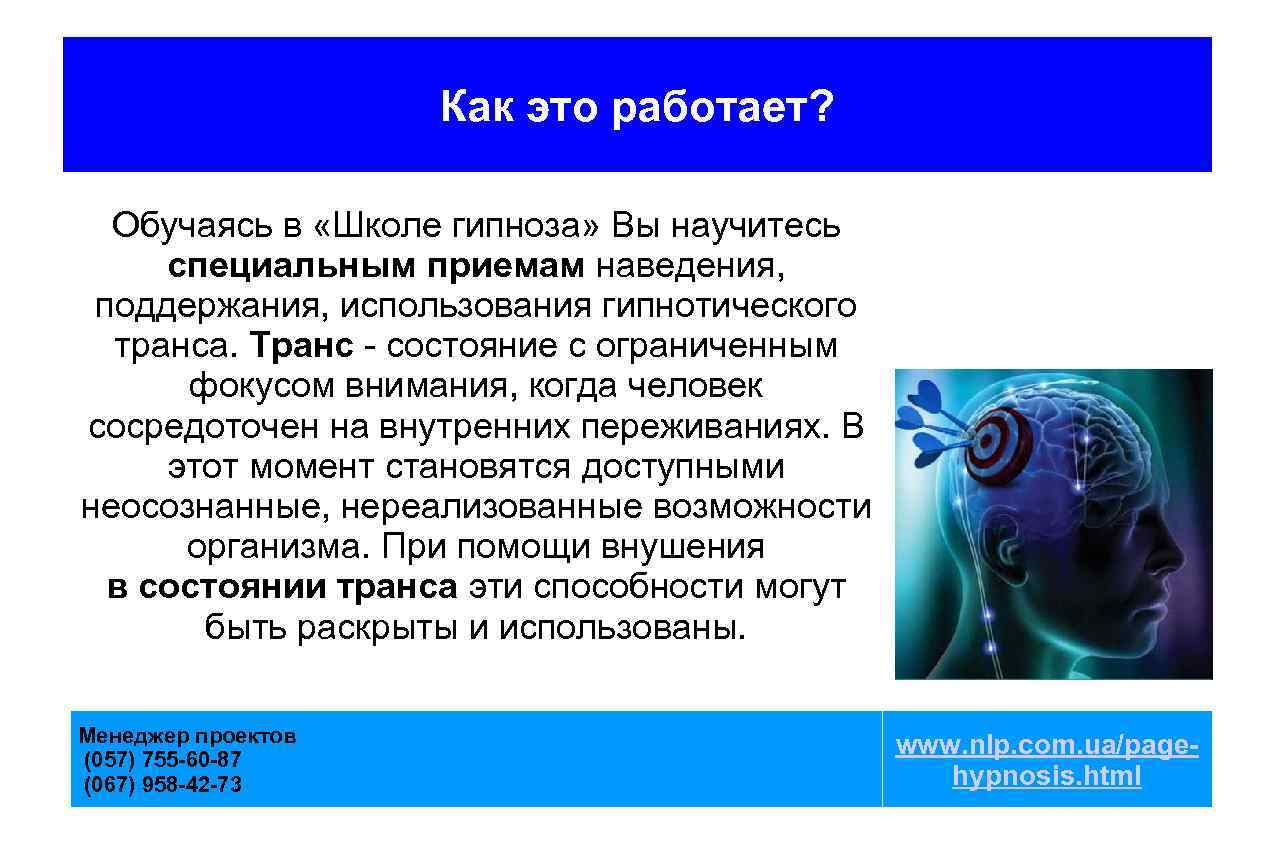 Как это работает?

Обучаясь в «Школе гипноза» Вы научитесь специальным приемам наведения, поддержания, использования гипнотического транса. Транс - состояние с ограниченным фокусом внимания, когда человек сосредоточен на внутренних переживаниях. В этот момент становятся доступными неосознанные, нереализованные возможности организма. При помощи внушения в состоянии транса эти способности могут быть раскрыты и использованы.

Менеджер проектов
(057) 755-60-87
(067) 958-42-73

www.nlp.com.ua/page-hypnosis.html